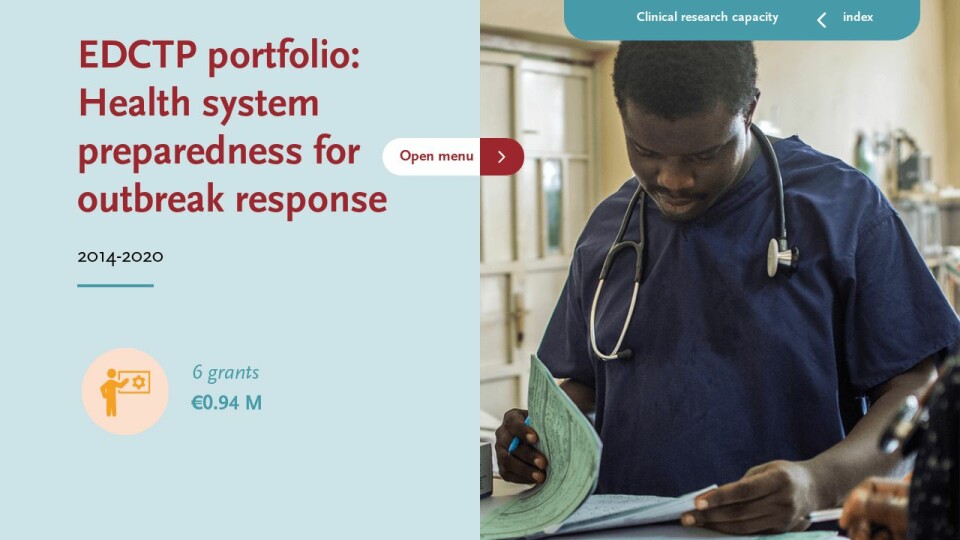 Clinical research capacity
index

EDCTP portfolio: Health system preparedness for outbreak response

Open menu

2014-2020

6 grants
€0.94 M